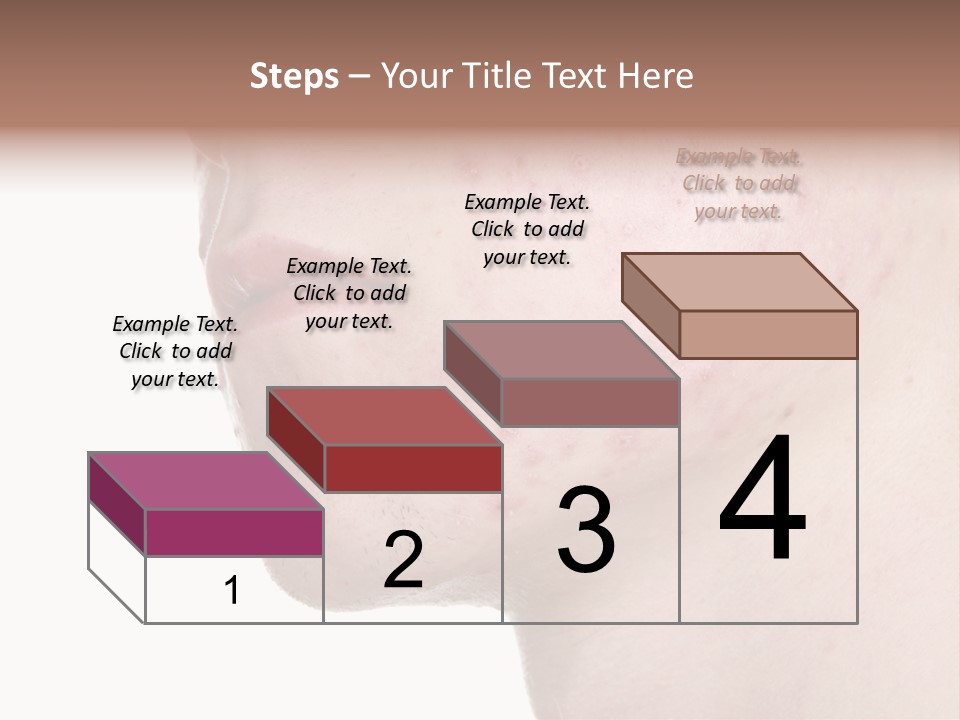 Steps – Your Title Text Here

Example Text. Click to add your text.

Example Text. Click to add your text.

Example Text. Click to add your text.

Example Text. Click to add your text.

1

2

3

4